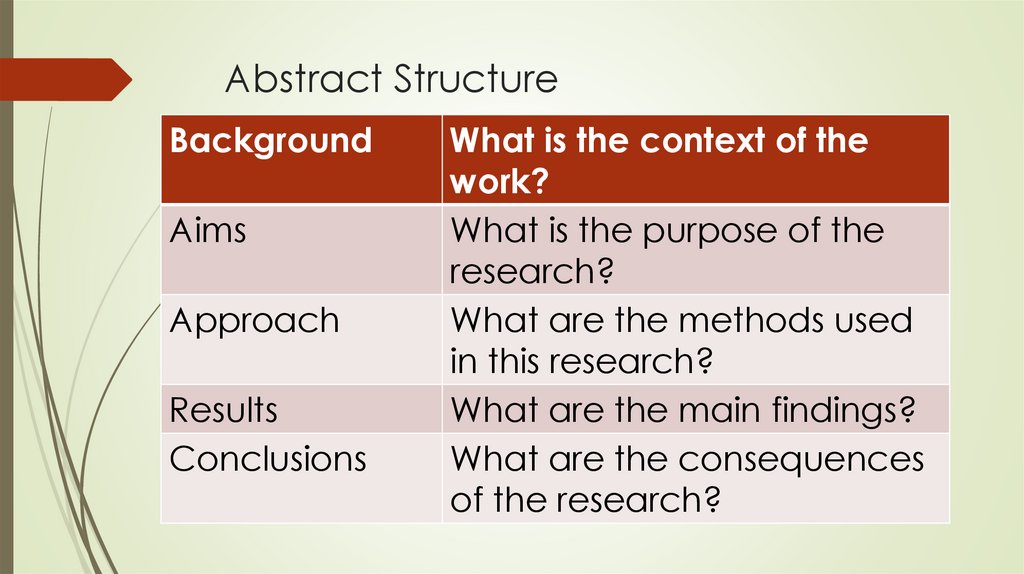 Abstract Structure

| Background | What is the context of the work? |
|---|---|
| Aims | What is the purpose of the research? |
| Approach | What are the methods used in this research? |
| Results | What are the main findings? |
| Conclusions | What are the consequences of the research? |